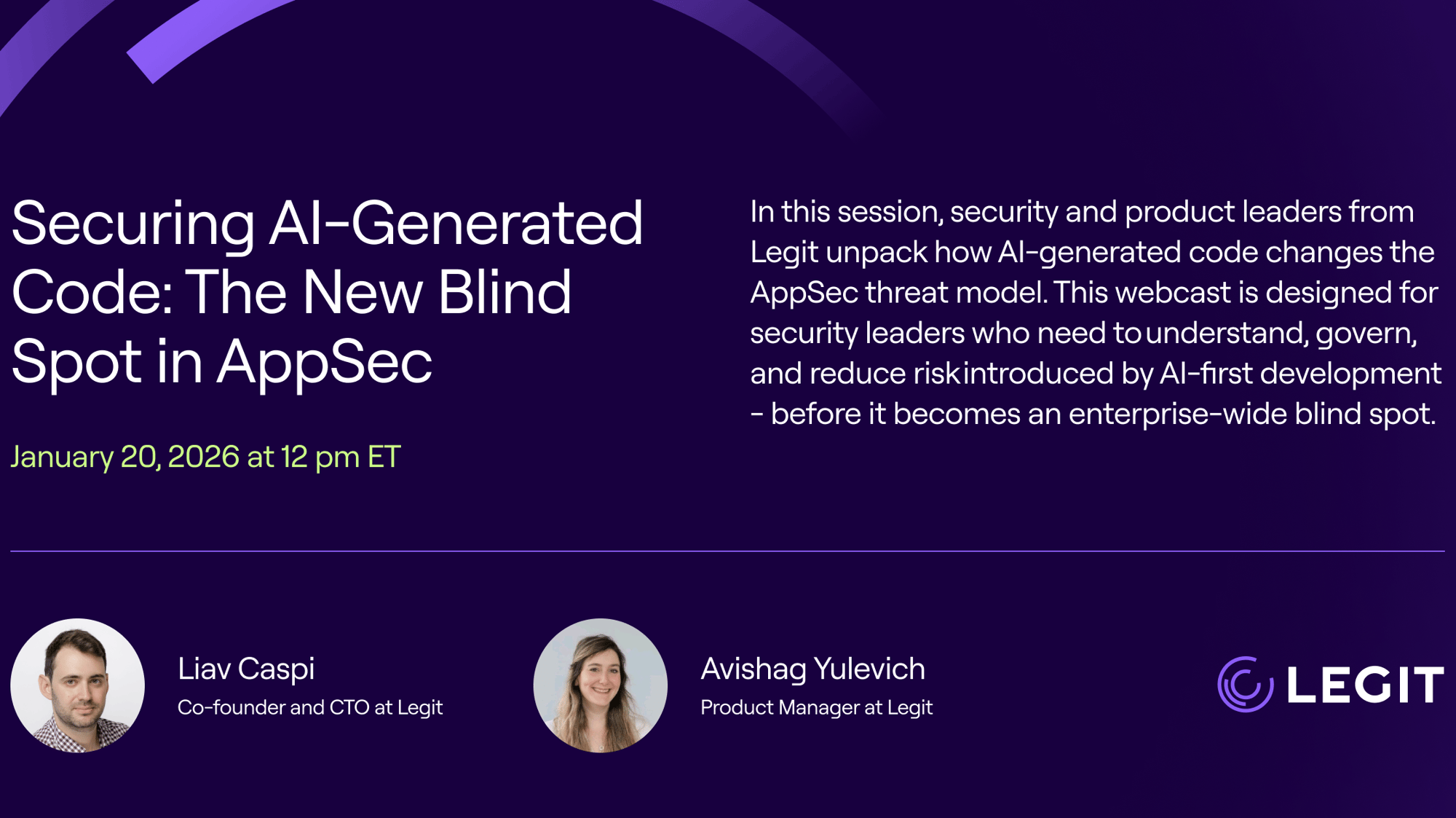 Securing AI-Generated Code: The New Blind Spot in AppSec

January 20, 2026 at 12 pm ET

In this session, security and product leaders from Legit unpack how AI-generated code changes the AppSec threat model. This webcast is designed for security leaders who need to understand, govern, and reduce risk introduced by AI-first development - before it becomes an enterprise-wide blind spot.

Liav Caspi
Co-founder and CTO at Legit

Avishag Yulevich
Product Manager at Legit

LEGIT